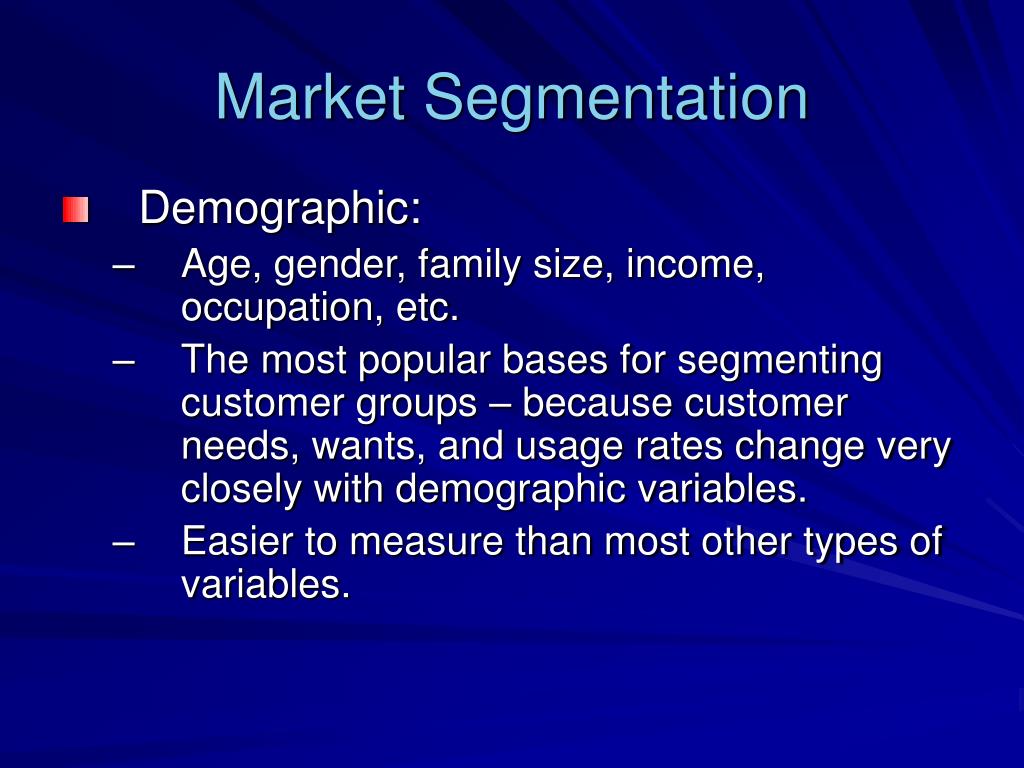 Market Segmentation

Demographic:

– Age, gender, family size, income, occupation, etc.

– The most popular bases for segmenting customer groups – because customer needs, wants, and usage rates change very closely with demographic variables.

– Easier to measure than most other types of variables.